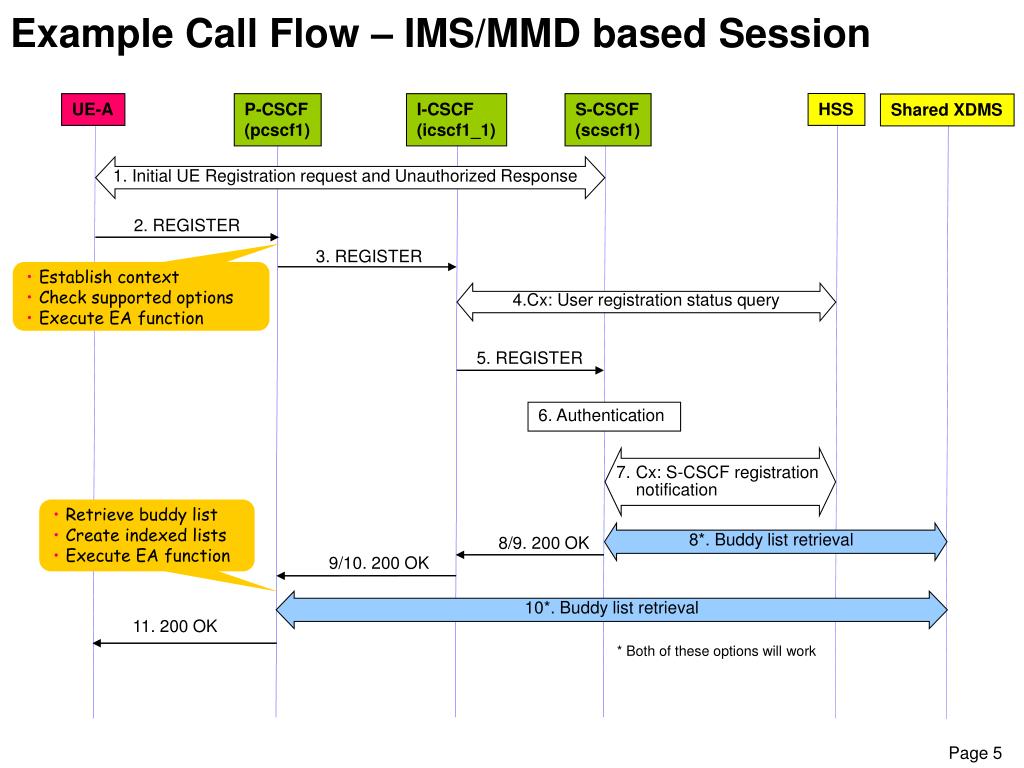 Example Call Flow – IMS/MMD based Session

UE-A

P-CSCF
(pcscf1)

I-CSCF
(icscf1_1)

S-CSCF
(scscf1)

HSS

Shared XDMS

1. Initial UE Registration request and Unauthorized Response

2. REGISTER

3. REGISTER

• Establish context
• Check supported options
• Execute EA function

4.Cx: User registration status query

5. REGISTER

6. Authentication

7. Cx: S-CSCF registration notification

• Retrieve buddy list
• Create indexed lists
• Execute EA function

8/9. 200 OK

8*. Buddy list retrieval

9/10. 200 OK

10*. Buddy list retrieval

11. 200 OK

* Both of these options will work

Page 5